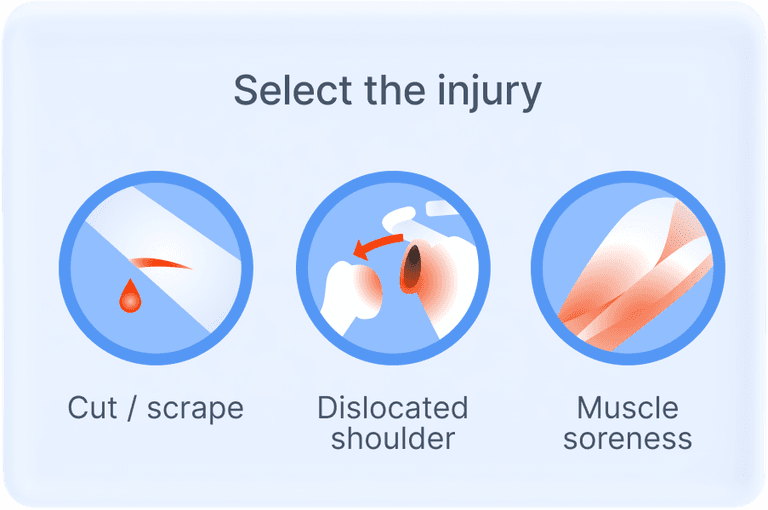 Select the injury

Cut / scrape

Dislocated shoulder

Muscle soreness